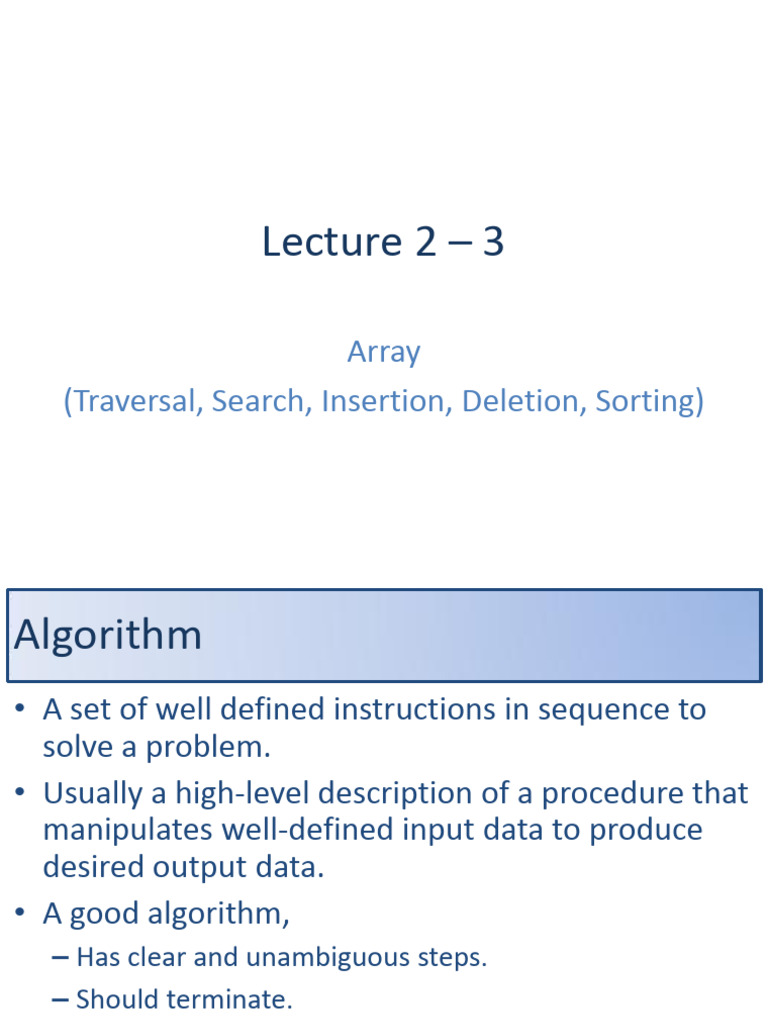 Lecture 2 – 3

Array
(Traversal, Search, Insertion, Deletion, Sorting)

Algorithm

• A set of well defined instructions in sequence to solve a problem.
• Usually a high-level description of a procedure that manipulates well-defined input data to produce desired output data.
• A good algorithm,
– Has clear and unambiguous steps.
– Should terminate.